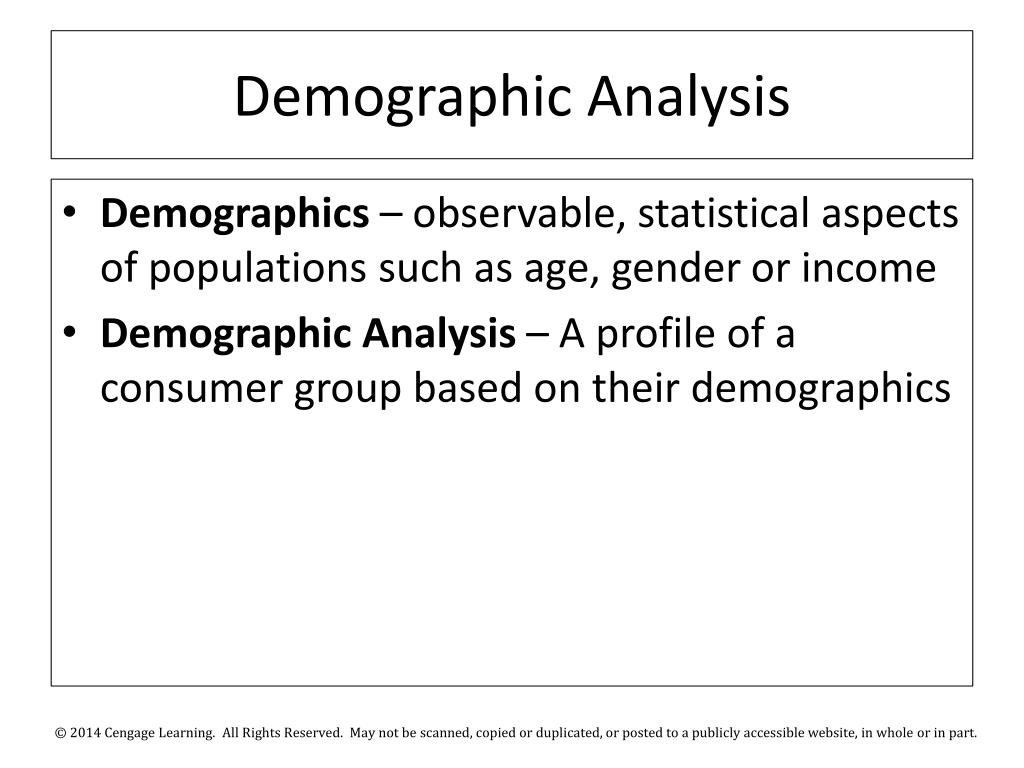 Demographic Analysis

• Demographics – observable, statistical aspects of populations such as age, gender or income

• Demographic Analysis – A profile of a consumer group based on their demographics

© 2014 Cengage Learning. All Rights Reserved. May not be scanned, copied or duplicated, or posted to a publicly accessible website, in whole or in part.